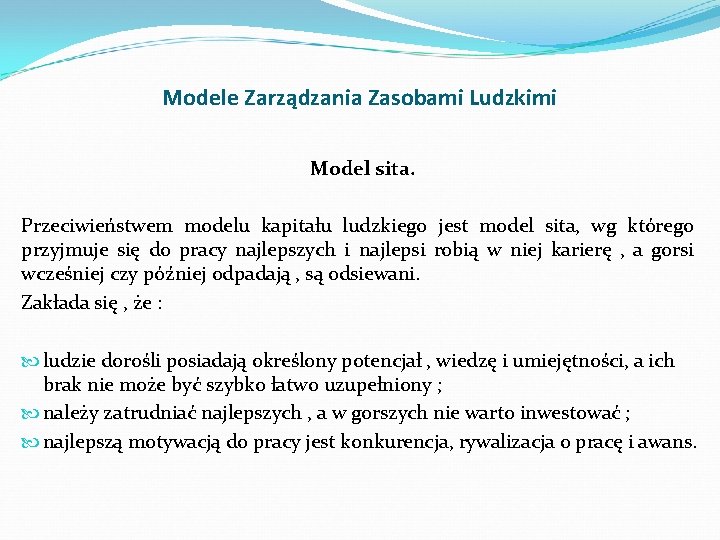 Modele Zarządzania Zasobami Ludzkimi

Model sita.

Przeciwieństwem modelu kapitału ludzkiego jest model sita, wg którego przyjmuje się do pracy najlepszych i najlepsi robią w niej karierę , a gorsi wcześniej czy później odpadają , są odsiewani.

Zakłada się , że :

ludzie dorośli posiadają określony potencjał , wiedzę i umiejętności, a ich brak nie może być szybko łatwo uzupełniony ;

należy zatrudniać najlepszych , a w gorszych nie warto inwestować ;

najlepszą motywacją do pracy jest konkurencja, rywalizacja o pracę i awans.